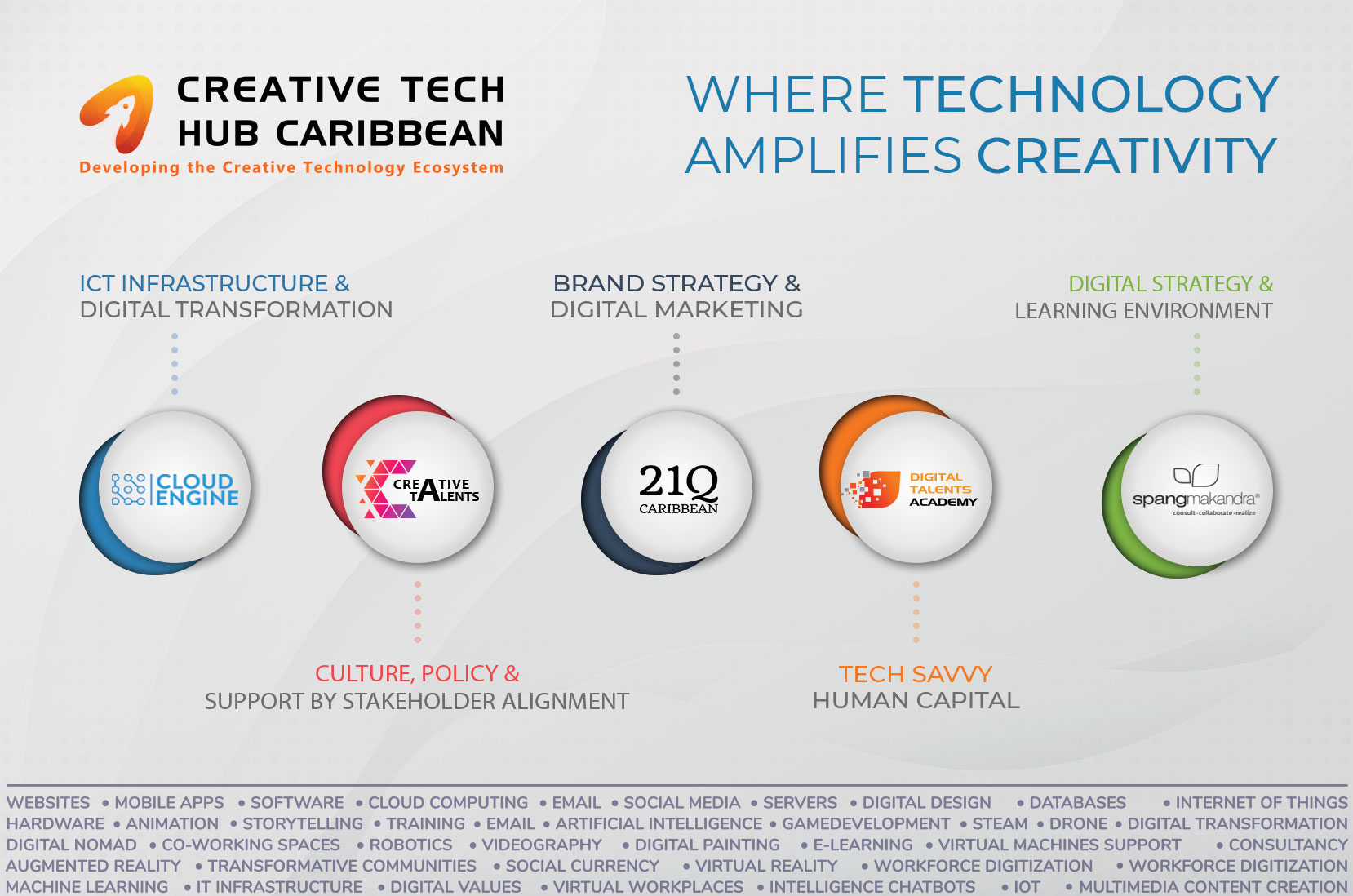 CREATIVE TECH HUB CARIBBEAN
Developing the Creative Technology Ecosystem

WHERE TECHNOLOGY AMPLIFIES CREATIVITY

ICT INFRASTRUCTURE & DIGITAL TRANSFORMATION

BRAND STRATEGY & DIGITAL MARKETING

DIGITAL STRATEGY & LEARNING ENVIRONMENT

CLOUD ENGINE

CREATIVE TALENTS

21Q CARIBBEAN

DIGITAL TALENTS ACADEMY

spangmakandra®
consult · collaborate · realize

CULTURE, POLICY & SUPPORT BY STAKEHOLDER ALIGNMENT

TECH SAVVY HUMAN CAPITAL

WEBSITES • MOBILE APPS • SOFTWARE • CLOUD COMPUTING • EMAIL • SOCIAL MEDIA • SERVERS • DIGITAL DESIGN • DATABASES • INTERNET OF THINGS
HARDWARE • ANIMATION • STORYTELLING • TRAINING • EMAIL • ARTIFICIAL INTELLIGENCE • GAMEDEVELOPMENT • STEAM • DRONE • DIGITAL TRANSFORMATION
DIGITAL NOMAD • CO-WORKING SPACES • ROBOTICS • VIDEOGRAPHY • DIGITAL PAINTING • E-LEARNING • VIRTUAL MACHINES SUPPORT • CONSULTANCY
AUGMENTED REALITY • TRANSFORMATIVE COMMUNITIES • SOCIAL CURRENCY • VIRTUAL REALITY • WORKFORCE DIGITIZATION • WORKFORCE DIGITIZATION
MACHINE LEARNING • IT INFRASTRUCTURE • DIGITAL VALUES • VIRTUAL WORKPLACES • INTELLIGENCE CHATBOTS • IOT • MULTIMEDIA CONTENT CREATION